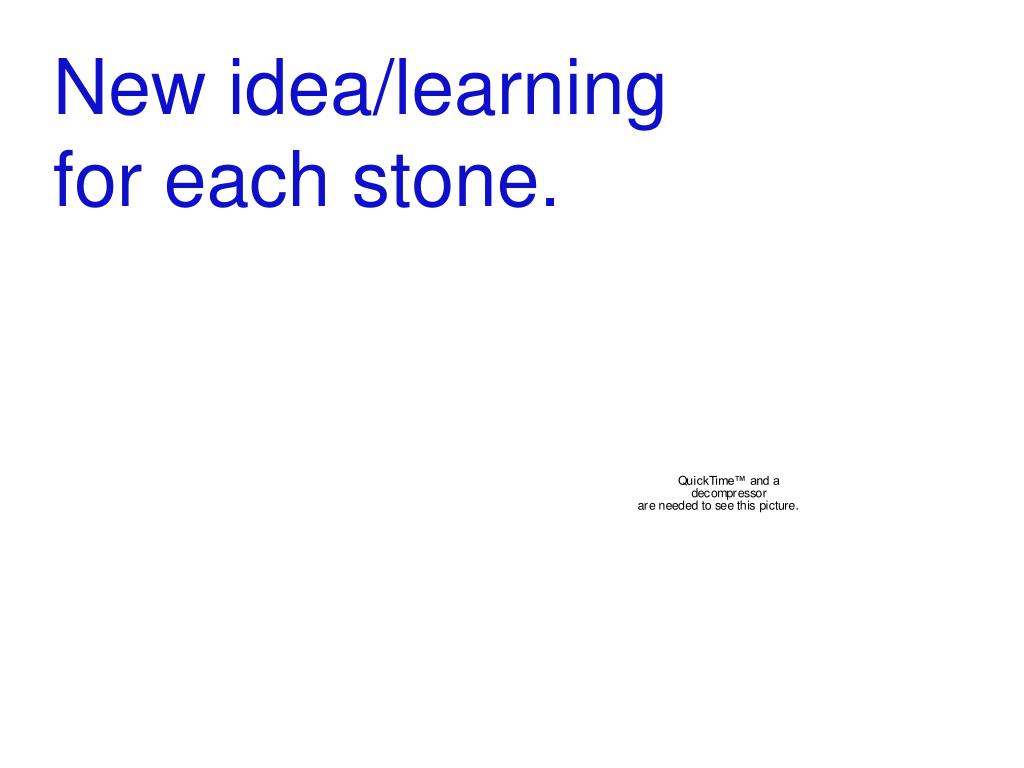 New idea/learning for each stone.

QuickTime™ and a decompressor are needed to see this picture.